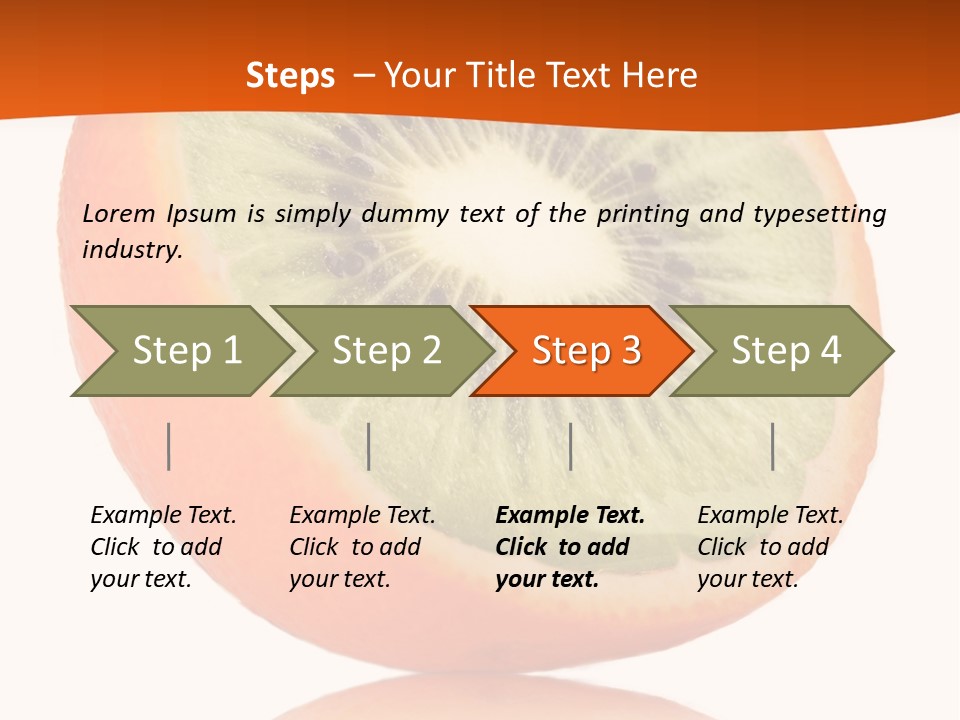 Steps – Your Title Text Here

Lorem Ipsum is simply dummy text of the printing and typesetting industry.

Step 1

Step 2

Step 3

Step 4

Example Text. Click to add your text.

Example Text. Click to add your text.

Example Text. Click to add your text.

Example Text. Click to add your text.